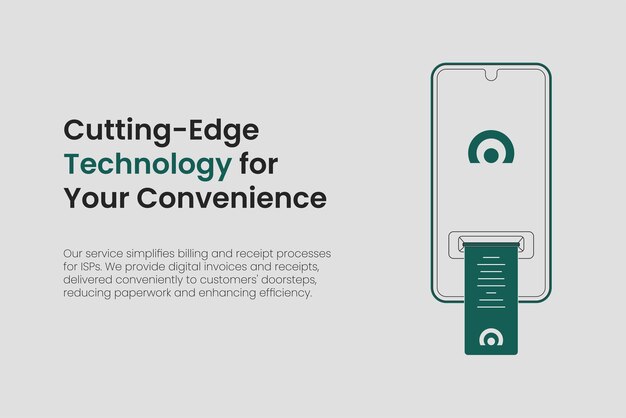 Cutting-Edge Technology for Your Convenience

Our service simplifies billing and receipt processes for ISPs. We provide digital invoices and receipts, delivered conveniently to customers' doorsteps, reducing paperwork and enhancing efficiency.